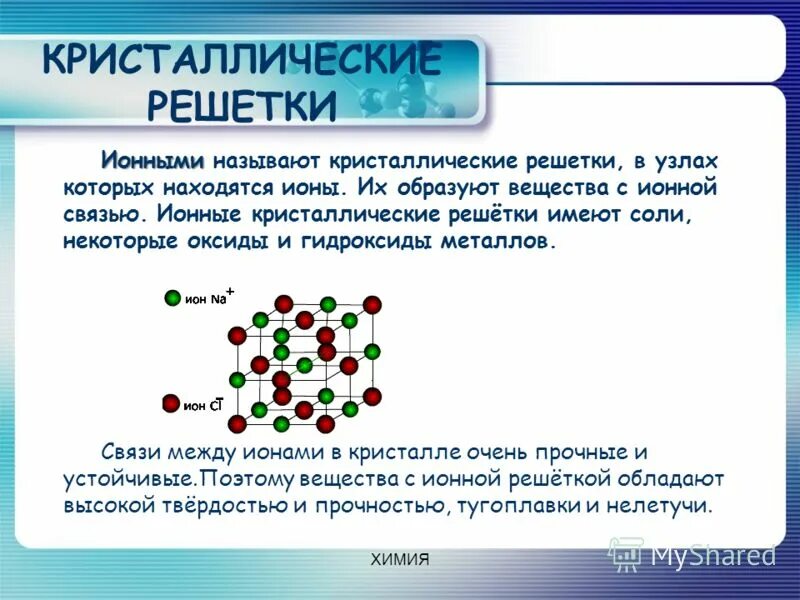 КРИСТАЛЛИЧЕСКИЕ РЕШЕТКИ

Ионными называют кристаллические решетки, в узлах которых находятся ионы. Их образуют вещества с ионной связью. Ионные кристаллические решётки имеют соли, некоторые оксиды и гидроксиды металлов.

ион $Na^+$

ион $Cl^-$

Связи между ионами в кристалле очень прочные и устойчивые.Поэтому вещества с ионной решёткой обладают высокой твёрдостью и прочностью, тугоплавки и нелетучи.

ХИМИЯ

MyShared